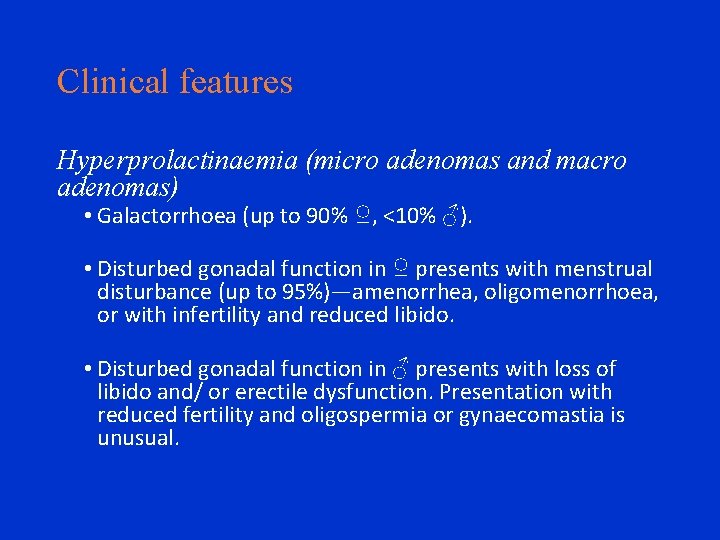 Clinical features

Hyperprolactinaemia (micro adenomas and macro adenomas)

• Galactorrhoea (up to 90% ♀, <10% ♂).

• Disturbed gonadal function in ♀ presents with menstrual disturbance (up to 95%)—amenorrhea, oligomenorrhoea, or with infertility and reduced libido.

• Disturbed gonadal function in ♂ presents with loss of libido and/ or erectile dysfunction. Presentation with reduced fertility and oligospermia or gynaecomastia is unusual.